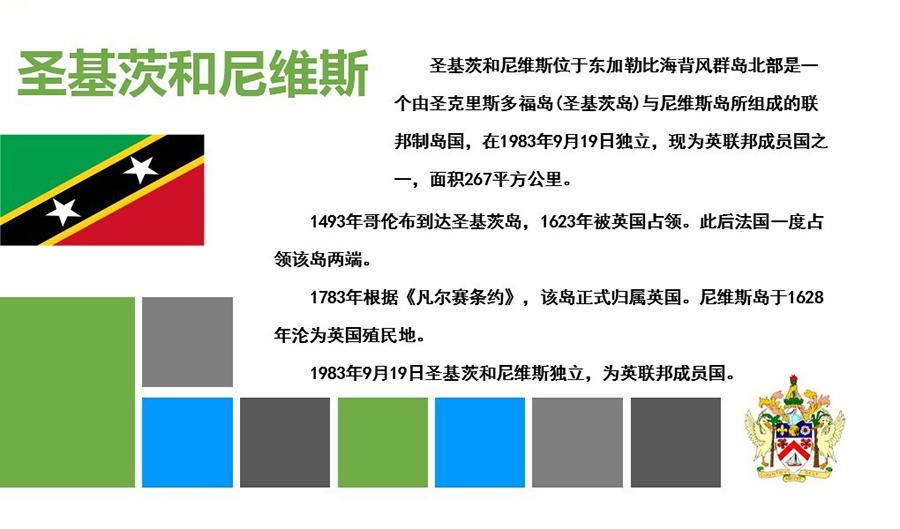 圣基茨和尼维斯

圣基茨和尼维斯位于东加勒比海背风群岛北部是一个由圣克里斯多福岛(圣基茨岛)与尼维斯岛所组成的联邦制岛国，在1983年9月19日独立，现为英联邦成员国之一，面积267平方公里。

1493年哥伦布到达圣基茨岛，1623年被英国占领。此后法国一度占领该岛两端。

1783年根据《凡尔赛条约》，该岛正式归属英国。尼维斯岛于1628年沦为英国殖民地。

1983年9月19日圣基茨和尼维斯独立，为英联邦成员国。